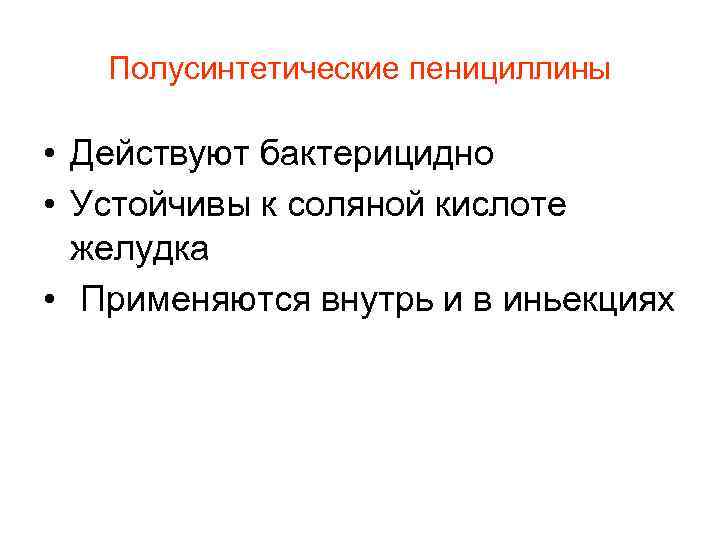 Полусинтетические пенициллины

• Действуют бактерицидно
• Устойчивы к соляной кислоте желудка
• Применяются внутрь и в иньекциях